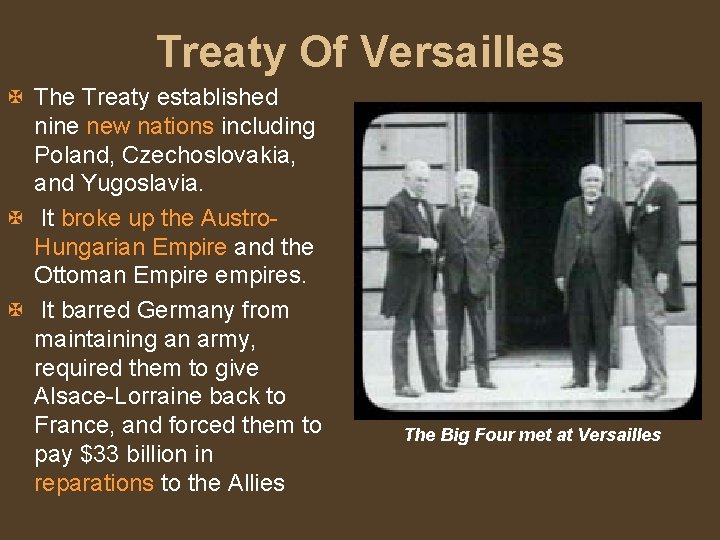 Treaty Of Versailles

The Treaty established nine new nations including Poland, Czechoslovakia, and Yugoslavia.

It broke up the Austro-Hungarian Empire and the Ottoman Empire empires.

It barred Germany from maintaining an army, required them to give Alsace-Lorraine back to France, and forced them to pay \$33 billion in reparations to the Allies

The Big Four met at Versailles